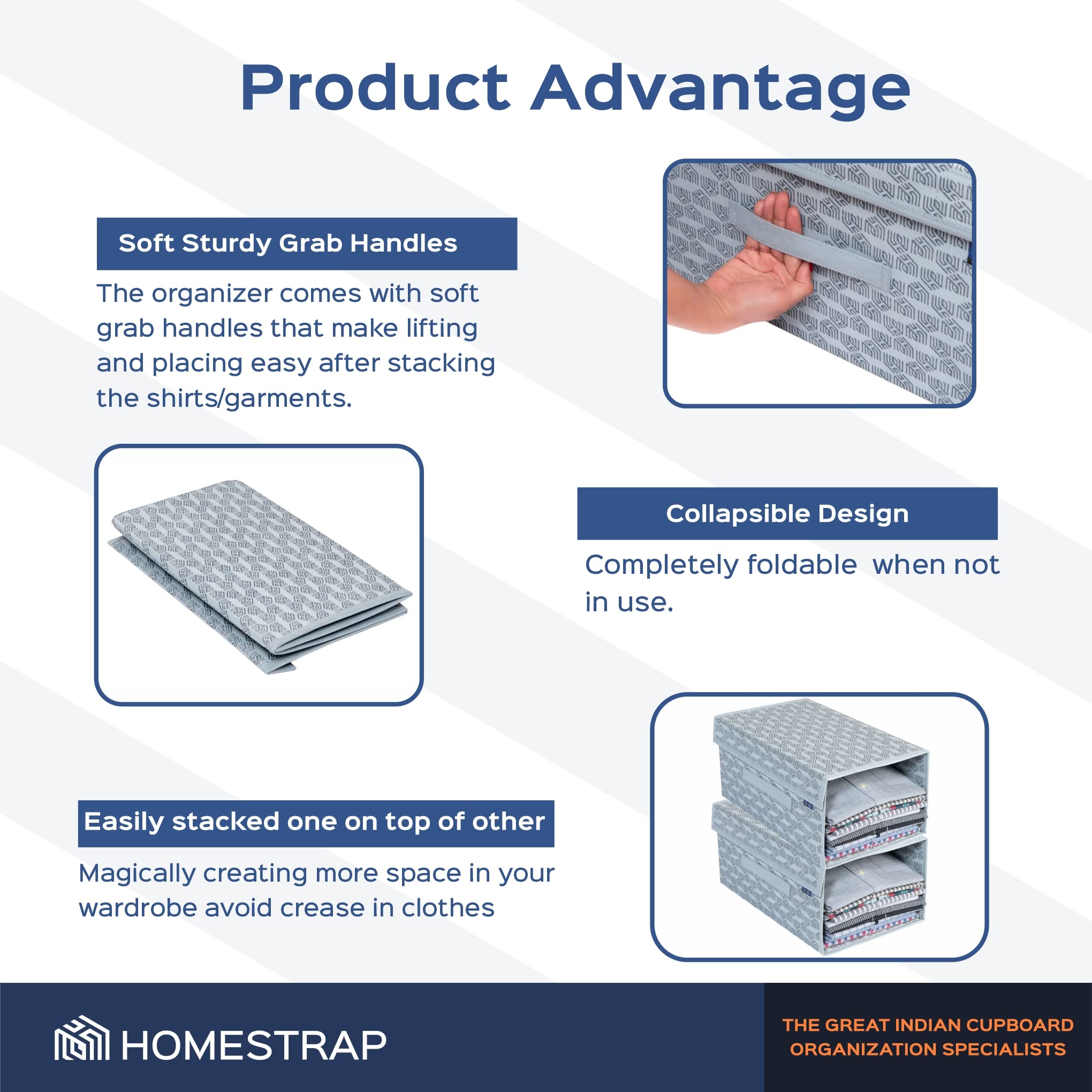 Product Advantage

Soft Sturdy Grab Handles

The organizer comes with soft grab handles that make lifting and placing easy after stacking the shirts/garments.

Collapsible Design

Completely foldable  when not in use.

Easily stacked one on top of other

Magically creating more space in your wardrobe avoid crease in clothes

HOMESTRAP

THE GREAT INDIAN CUPBOARD ORGANIZATION SPECIALISTS